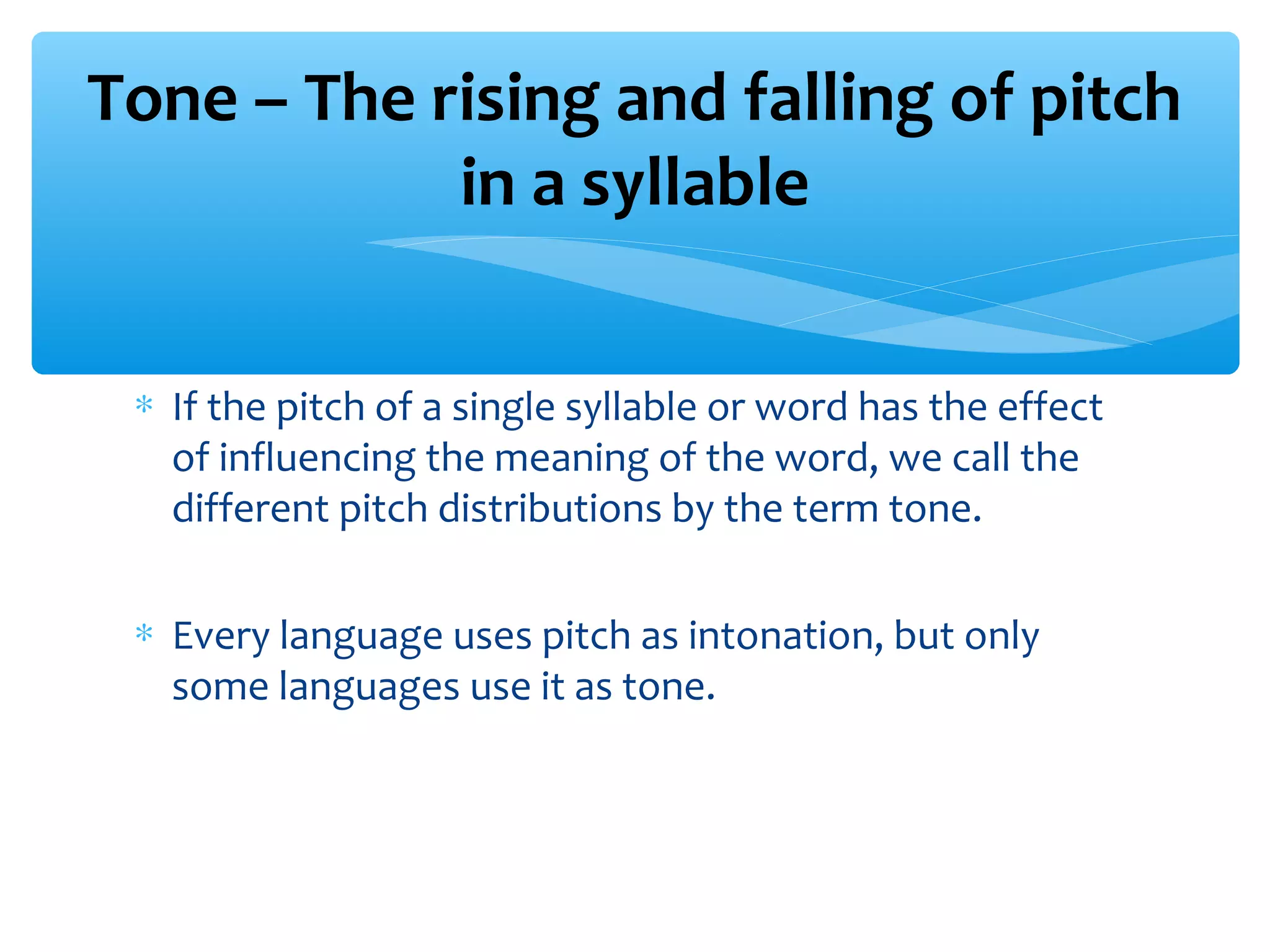 Tone – The rising and falling of pitch in a syllable

* If the pitch of a single syllable or word has the effect of influencing the meaning of the word, we call the different pitch distributions by the term tone.

* Every language uses pitch as intonation, but only some languages use it as tone.